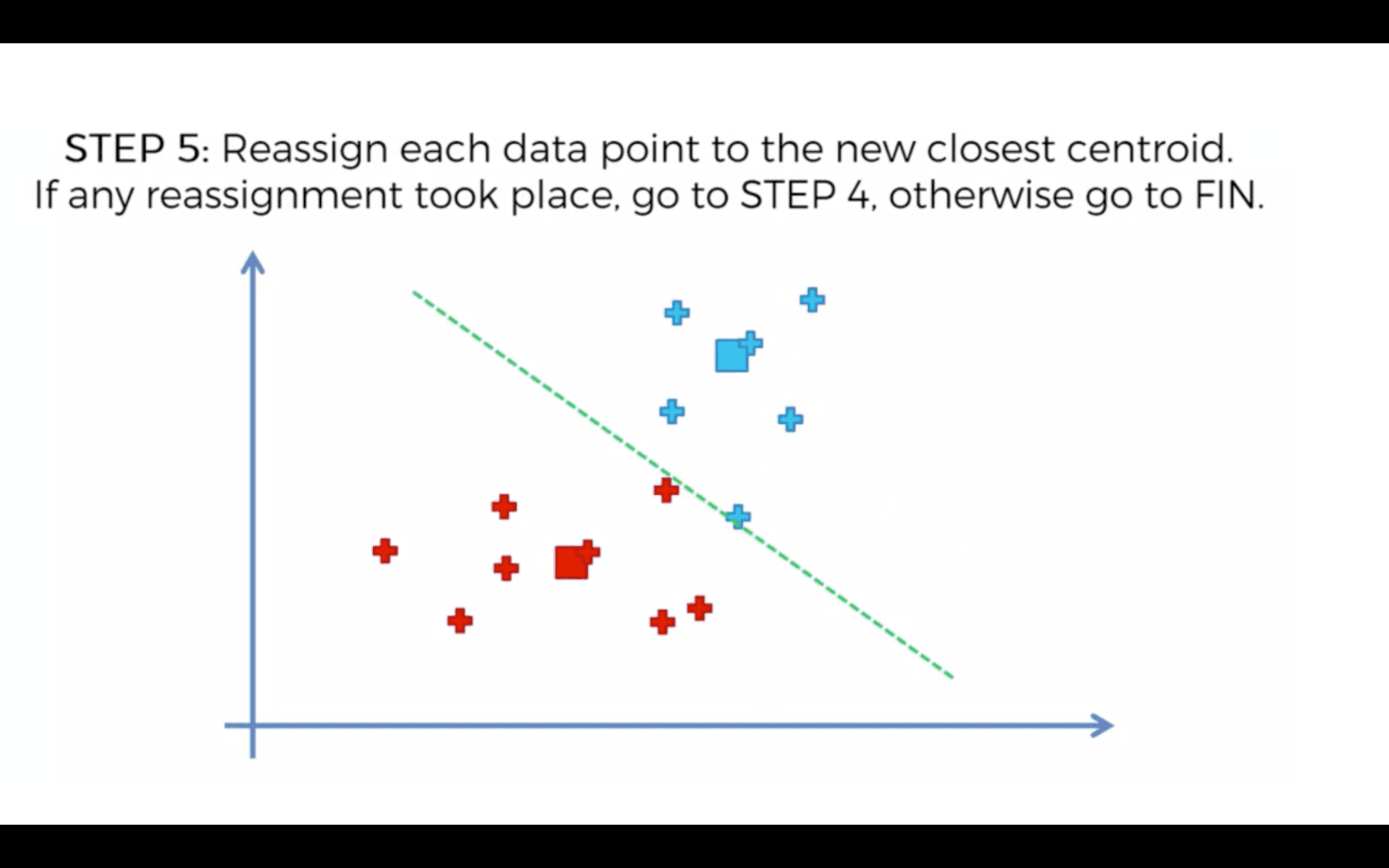 STEP 5: Reassign each data point to the new closest centroid.
If any reassignment took place, go to STEP 4, otherwise go to FIN.